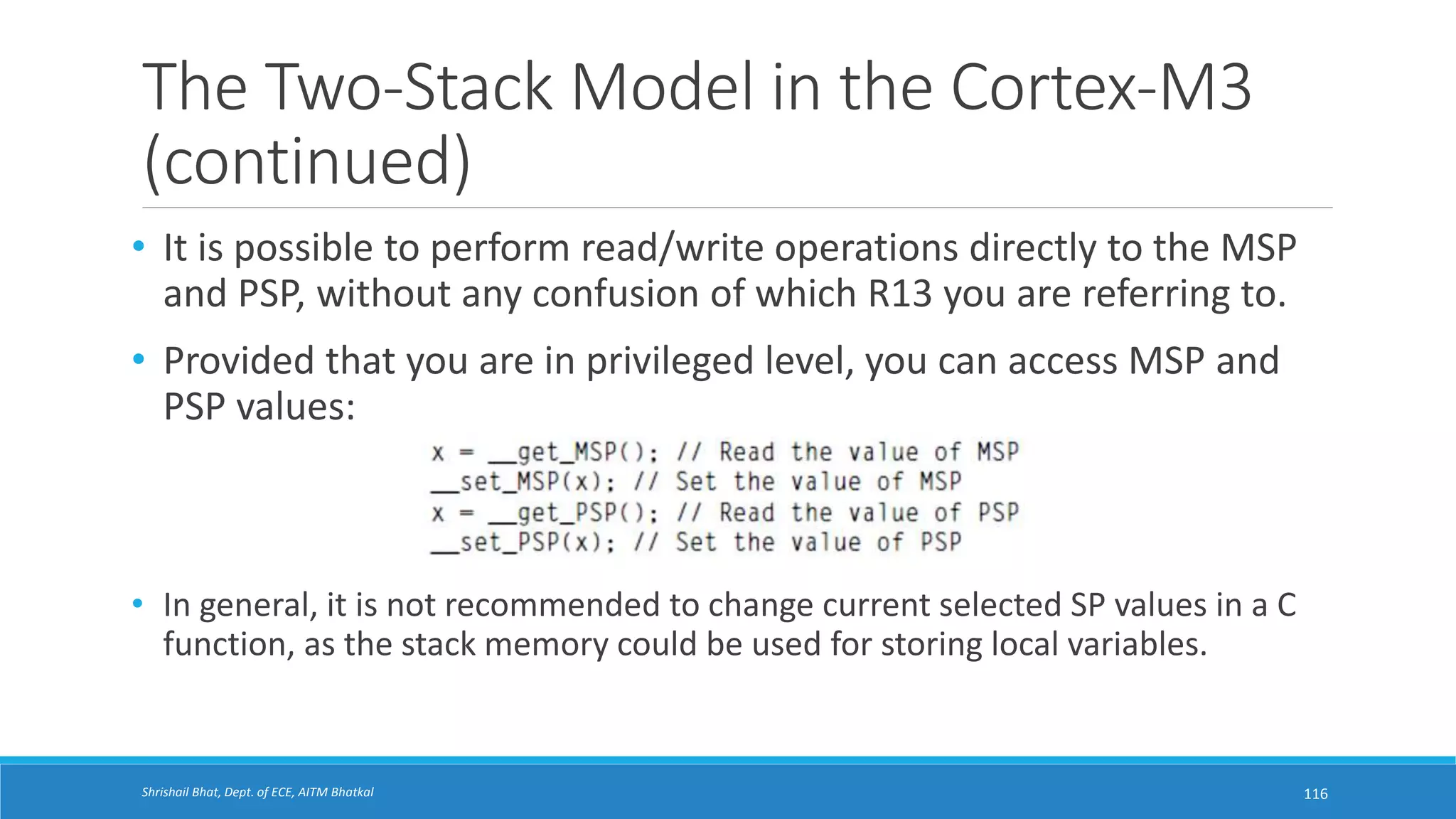 The Two-Stack Model in the Cortex-M3 (continued)

• It is possible to perform read/write operations directly to the MSP and PSP, without any confusion of which R13 you are referring to.

• Provided that you are in privileged level, you can access MSP and PSP values:

x = __get_MSP(); // Read the value of MSP
__set_MSP(x); // Set the value of MSP
x = __get_PSP(); // Read the value of PSP
__set_PSP(x); // Set the value of PSP

• In general, it is not recommended to change current selected SP values in a C function, as the stack memory could be used for storing local variables.

Shrishail Bhat, Dept. of ECE, AITM Bhatkal

116